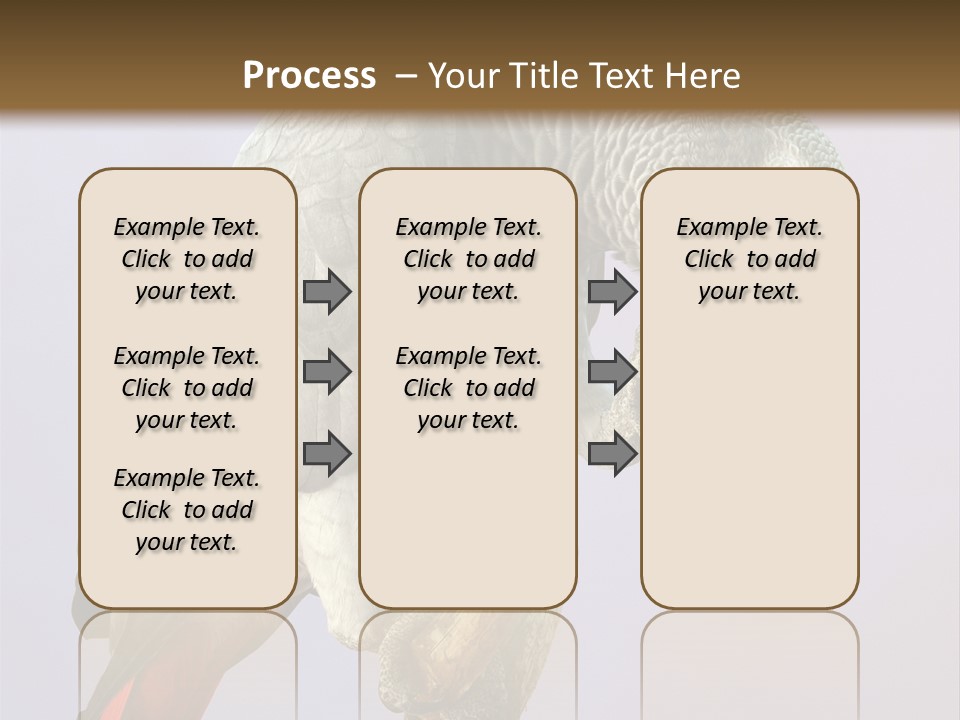 Process – Your Title Text Here

Example Text. Click to add your text.

Example Text. Click to add your text.

Example Text. Click to add your text.

Example Text. Click to add your text.

Example Text. Click to add your text.

Example Text. Click to add your text.